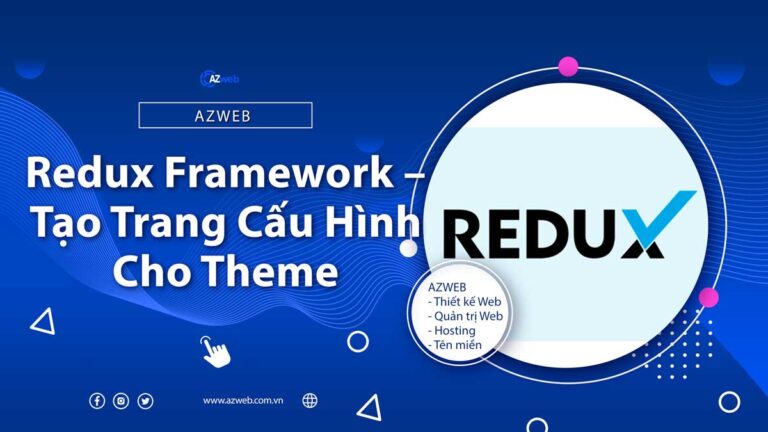 AZweb

AZWEB

Redux Framework – Tạo Trang Cấu Hình Cho Theme

REDUX

AZWEB
- Thiết kế Web
- Quản trị Web
- Hosting
- Tên miền

www.azweb.com.vn